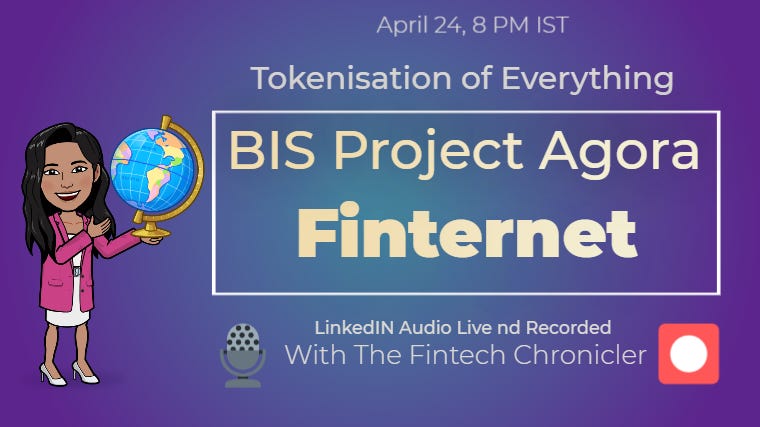 April 24, 8 PM IST

Tokenisation of Everything

BIS Project Agora

Finternet

LinkedIN Audio Live nd Recorded

With The Fintech Chronicler